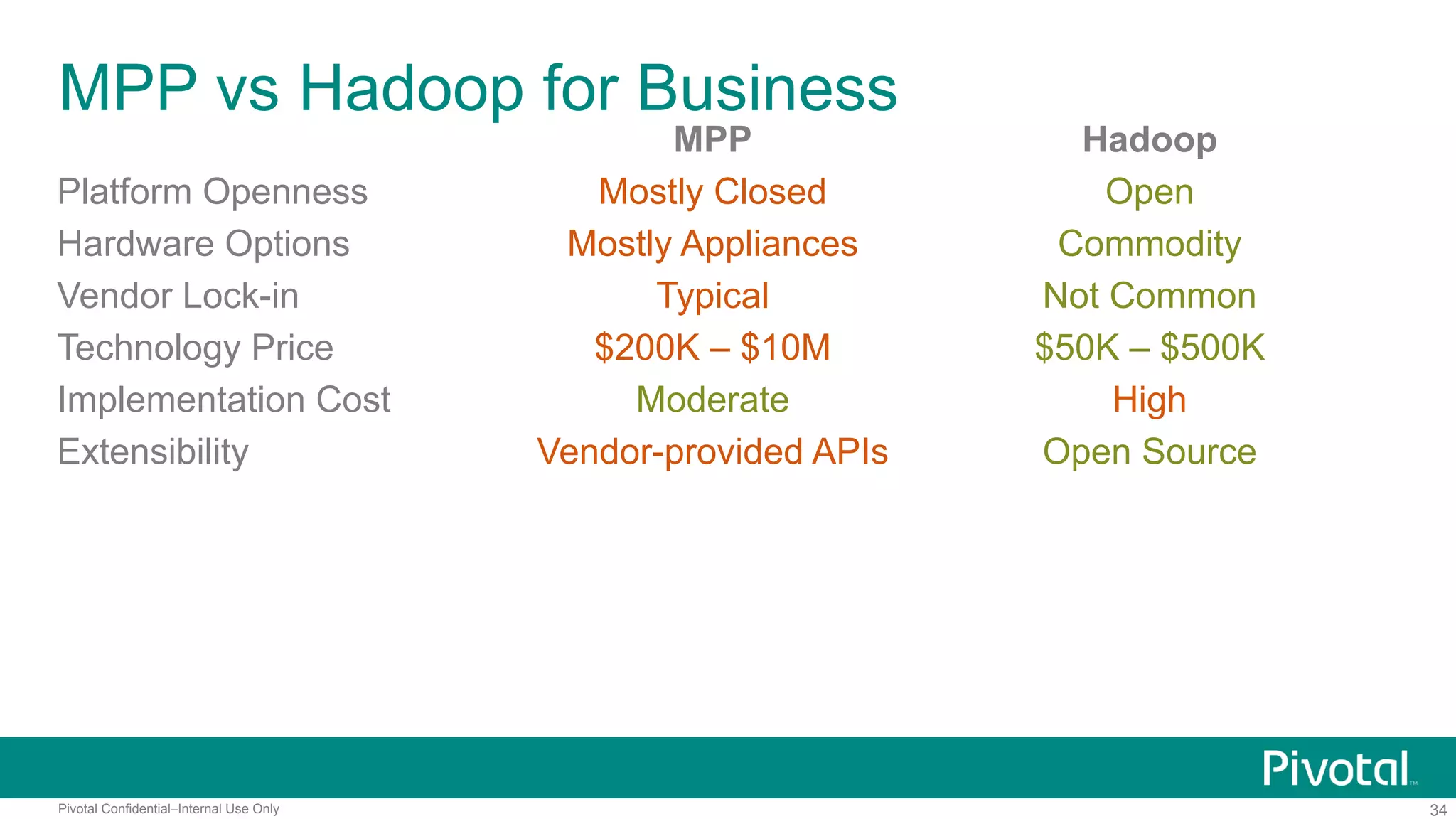 MPP vs Hadoop for Business

| | MPP | Hadoop |
|---|---|---|
| Platform Openness | Mostly Closed | Open |
| Hardware Options | Mostly Appliances | Commodity |
| Vendor Lock-in | Typical | Not Common |
| Technology Price | \$200K – \$10M | \$50K – \$500K |
| Implementation Cost | Moderate | High |
| Extensibility | Vendor-provided APIs | Open Source |

Pivotal™

Pivotal Confidential–Internal Use Only

34